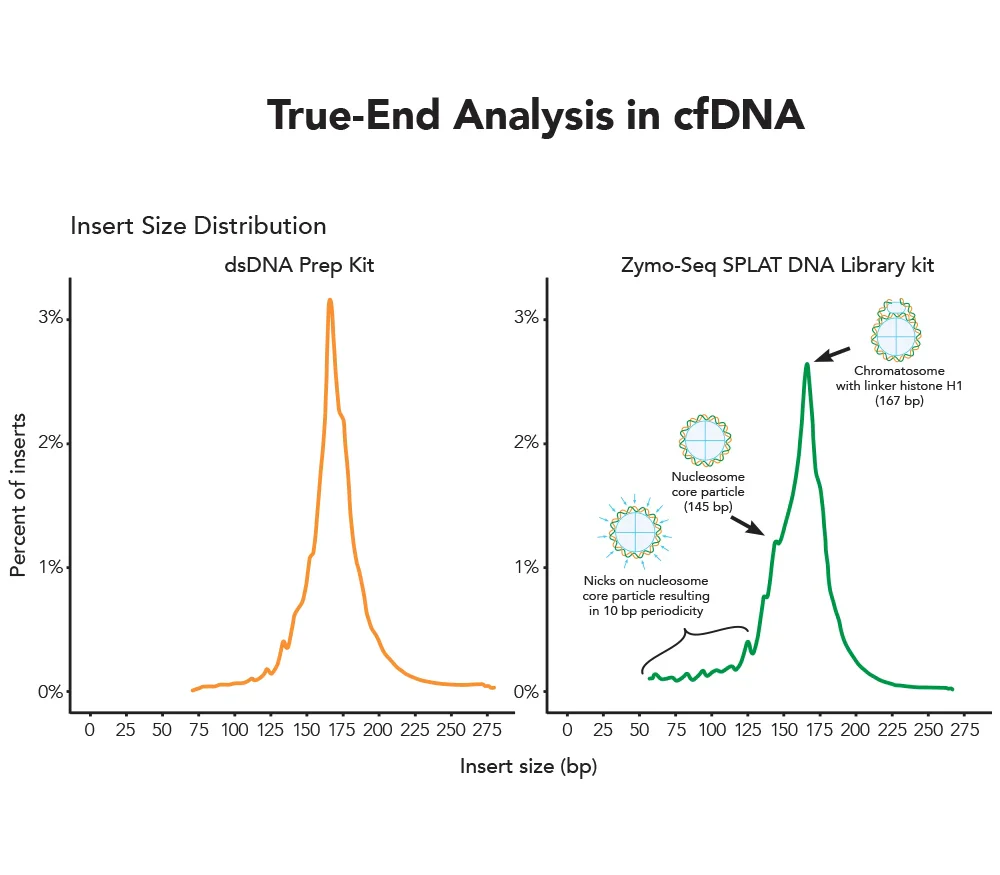 True-End Analysis in cfDNA

Insert Size Distribution

dsDNA Prep Kit

Percent of inserts

3%
2%
1%
0%

0 25 50 75 100 125 150 175 200 225 250 275

Zymo-Seq SPLAT DNA Library kit

3%
2%
1%
0%

Chromatosome with linker histone H1 (167 bp)

Nucleosome core particle (145 bp)

Nicks on nucleosome core particle resulting in 10 bp periodicity

0 25 50 75 100 125 150 175 200 225 250 275

Insert size (bp)